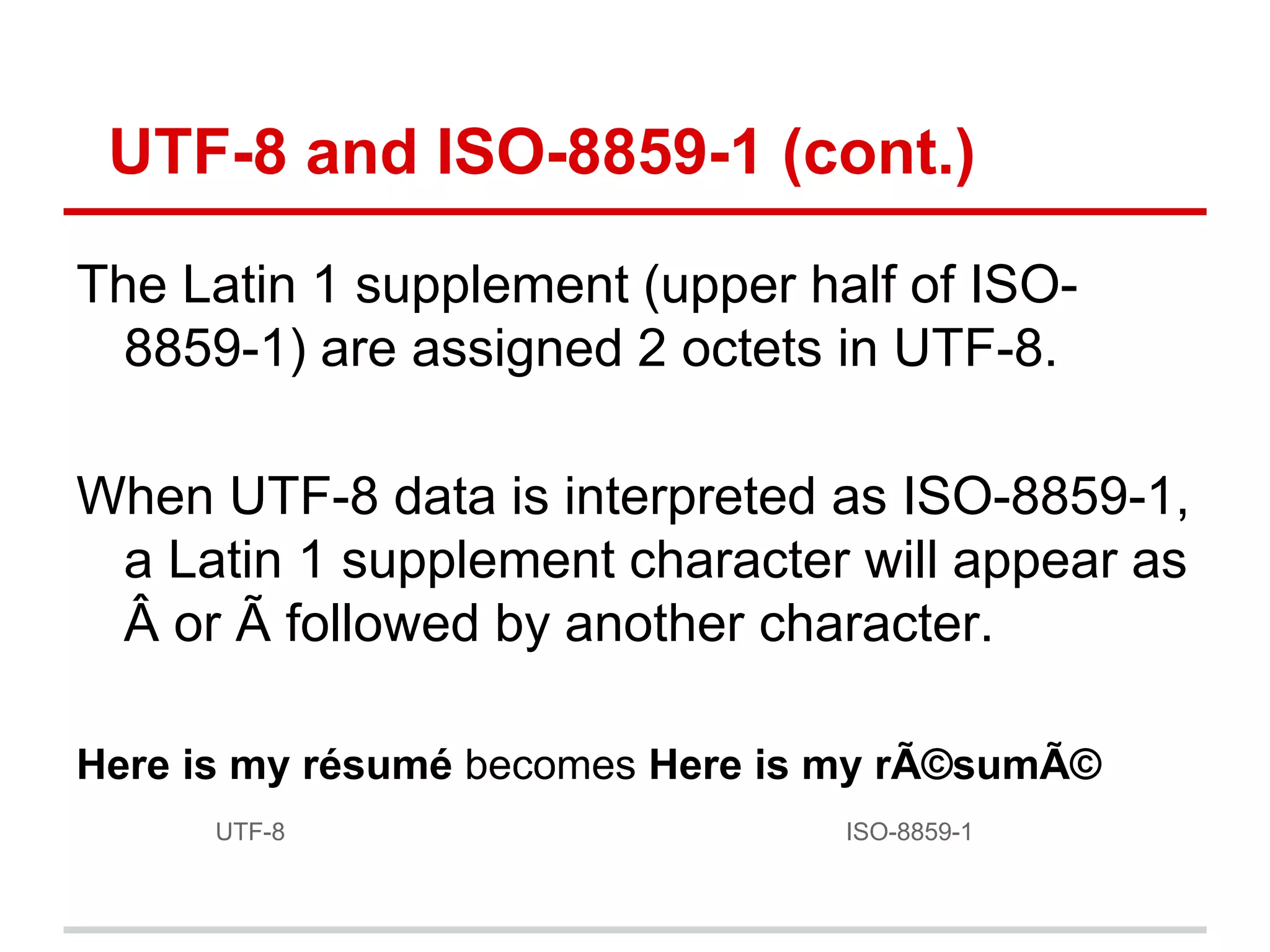 UTF-8 and ISO-8859-1 (cont.)

The Latin 1 supplement (upper half of ISO-8859-1) are assigned 2 octets in UTF-8.

When UTF-8 data is interpreted as ISO-8859-1, a Latin 1 supplement character will appear as Â or Ã followed by another character.

Here is my résumé becomes Here is my rÃ©sumÃ©

UTF-8

ISO-8859-1